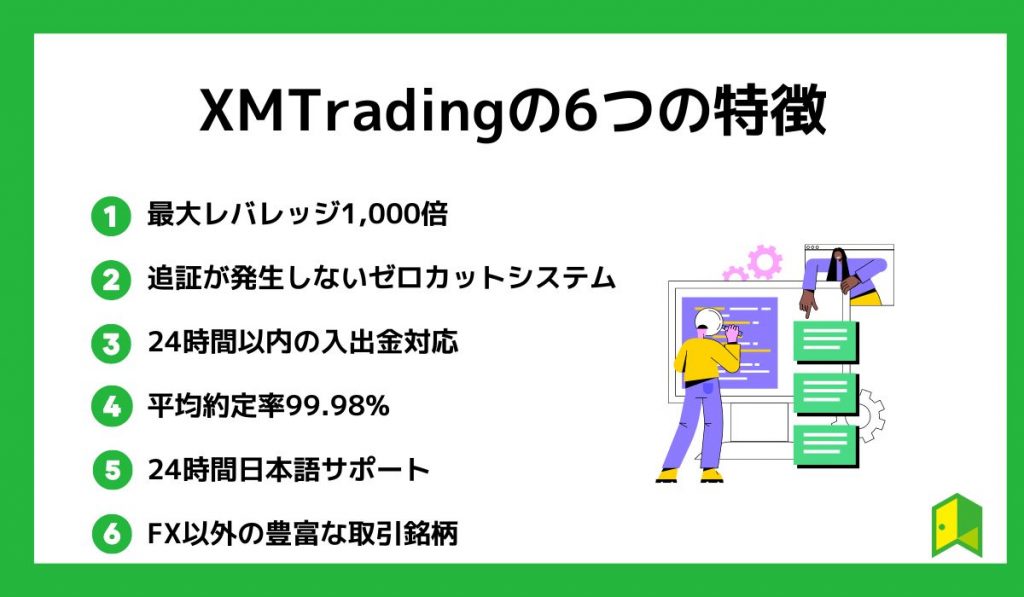 XMTradingの6つの特徴

1 最大レバレッジ1,000倍

2 追証が発生しないゼロカットシステム

3 24時間以内の入出金対応

4 平均約定率99.98%

5 24時間日本語サポート

6 FX以外の豊富な取引銘柄